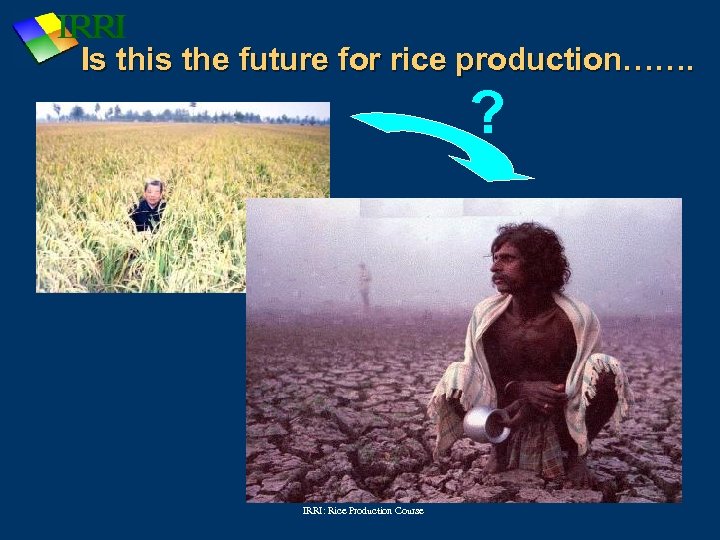 IRRI

Is this the future for rice production…….

?

IRRI: Rice Production Course